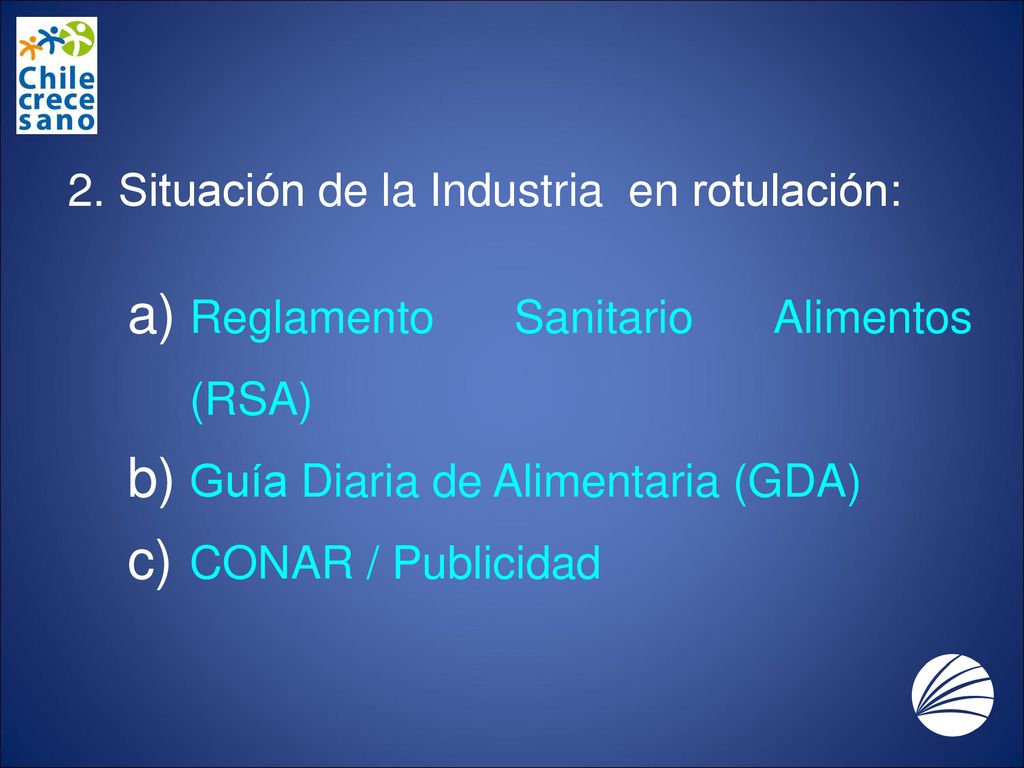 Chile crece sano

2. Situación de la Industria en rotulación:

a) Reglamento Sanitario Alimentos (RSA)
b) Guía Diaria de Alimentaria (GDA)
c) CONAR / Publicidad